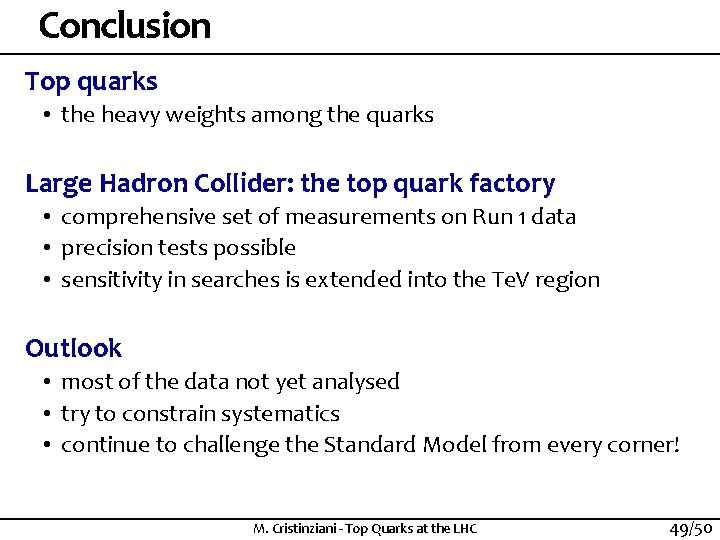 Conclusion

Top quarks
• the heavy weights among the quarks

Large Hadron Collider: the top quark factory
• comprehensive set of measurements on Run 1 data
• precision tests possible
• sensitivity in searches is extended into the TeV region

Outlook
• most of the data not yet analysed
• try to constrain systematics
• continue to challenge the Standard Model from every corner!

M. Cristinziani - Top Quarks at the LHC

49/50